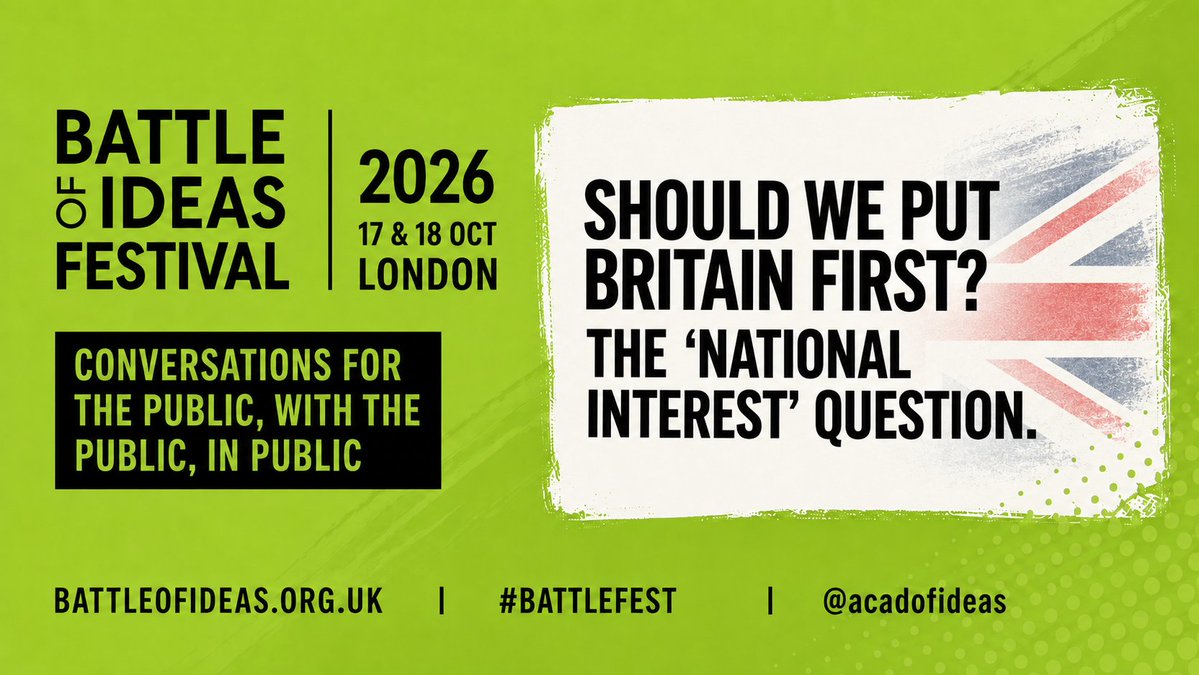 BATTLE
OF
IDEAS
FESTIVAL

2026
17 & 18 OCT
LONDON

CONVERSATIONS FOR THE PUBLIC, WITH THE PUBLIC, IN PUBLIC

SHOULD WE PUT BRITAIN FIRST?
THE 'NATIONAL INTEREST' QUESTION.

BATTLEOFIDEAS.ORG.UK | #BATTLEFEST | @acadofideas